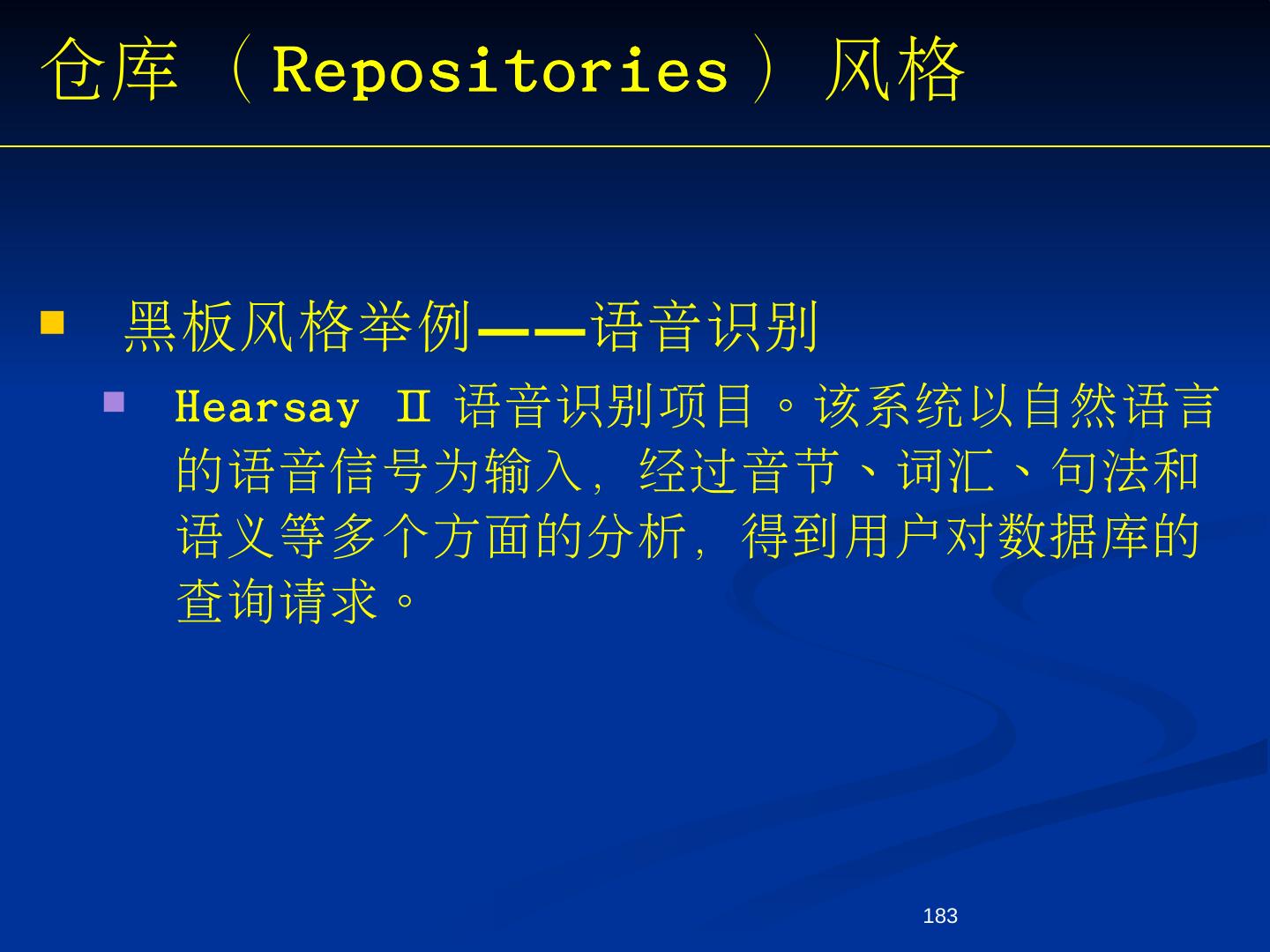 仓库（Repositories）风格

黑板风格举例——语音识别

Hearsay II 语音识别项目。该系统以自然语言的语音信号为输入，经过音节、词汇、句法和语义等多个方面的分析，得到用户对数据库的查询请求。

183